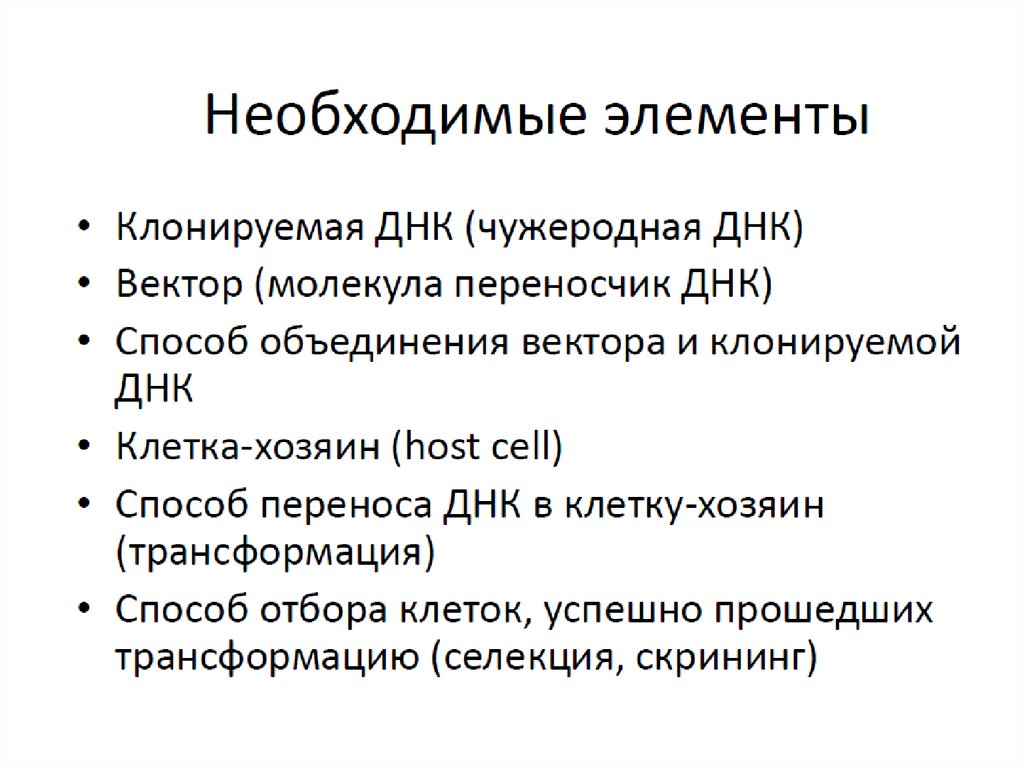 Необходимые элементы

• Клонируемая ДНК (чужеродная ДНК)
• Вектор (молекула переносчик ДНК)
• Способ объединения вектора и клонируемой ДНК
• Клетка-хозяин (host cell)
• Способ переноса ДНК в клетку-хозяин (трансформация)
• Способ отбора клеток, успешно прошедших трансформацию (селекция, скрининг)